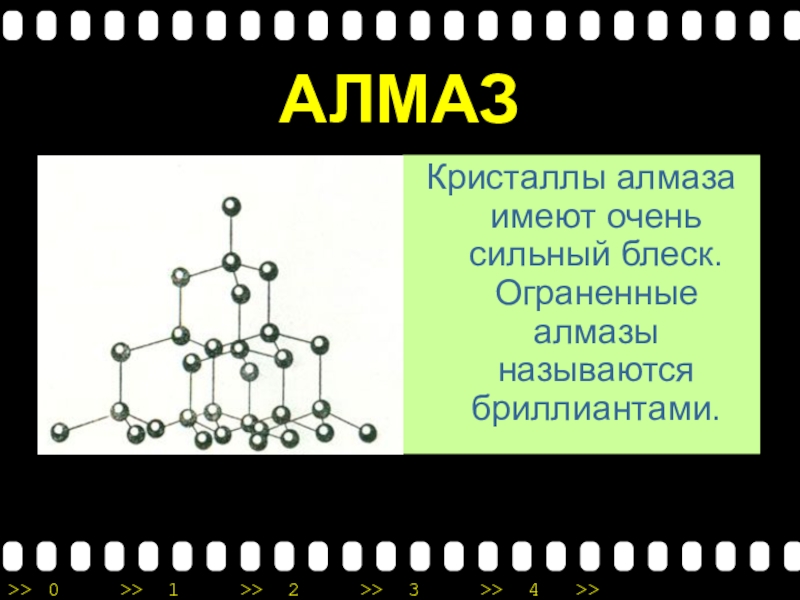 АЛМАЗ

Кристаллы алмаза имеют очень сильный блеск. Ограненные алмазы называются бриллиантами.

>> 0 >> 1 >> 2 >> 3 >> 4 >>